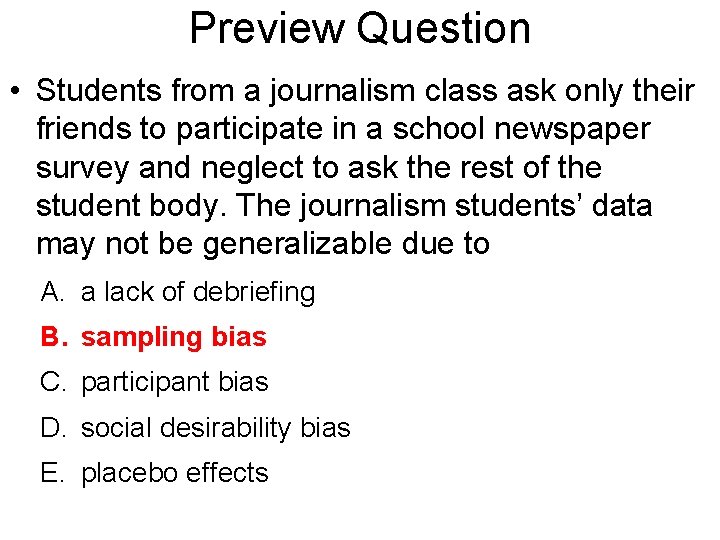 Preview Question

• Students from a journalism class ask only their friends to participate in a school newspaper survey and neglect to ask the rest of the student body. The journalism students' data may not be generalizable due to

A. a lack of debriefing

B. sampling bias

C. participant bias

D. social desirability bias

E. placebo effects